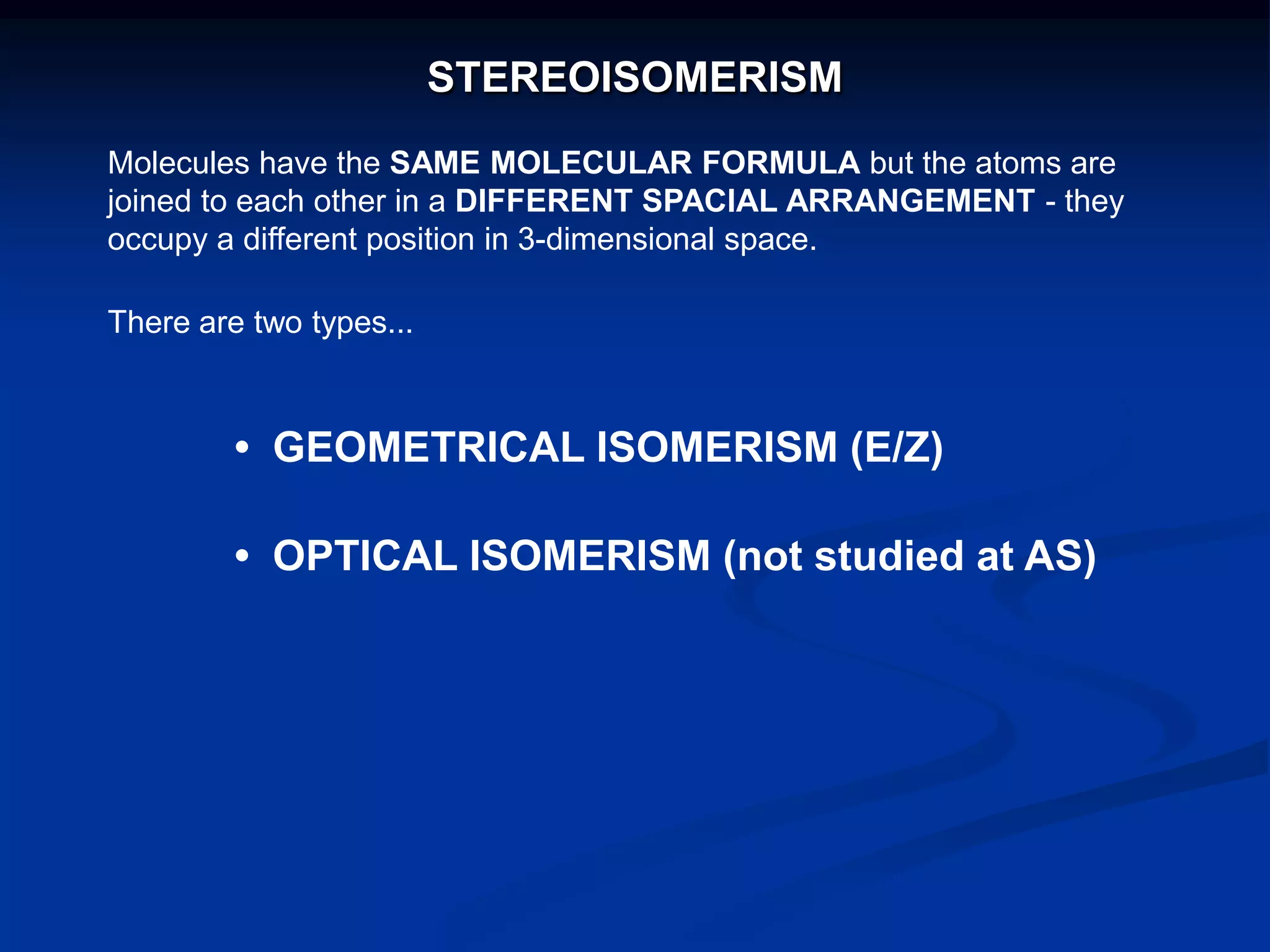 STEREOISOMERISM

Molecules have the SAME MOLECULAR FORMULA but the atoms are joined to each other in a DIFFERENT SPACIAL ARRANGEMENT - they occupy a different position in 3-dimensional space.

There are two types...

• GEOMETRICAL ISOMERISM (E/Z)

• OPTICAL ISOMERISM (not studied at AS)